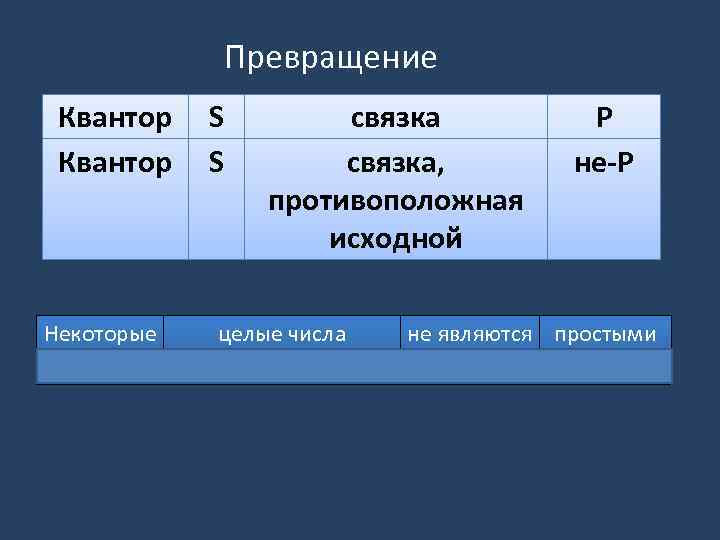 Превращение

| Квантор | S | связка | P |
|---|---|---|---|
| Квантор | S | связка, противоположная исходной | не-P |

| Некоторые | целые числа | не являются | простыми |
|---|---|---|---|
| | | | |